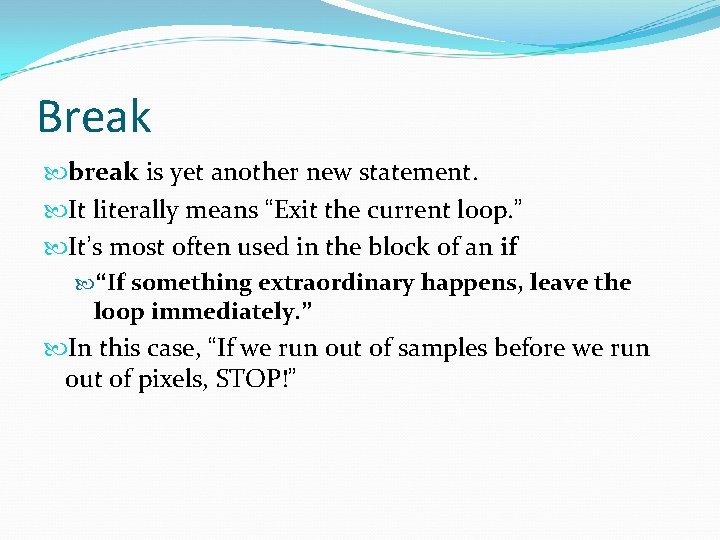 Break

break is yet another new statement.

It literally means “Exit the current loop.”

It’s most often used in the block of an if

“If something extraordinary happens, leave the loop immediately.”

In this case, “If we run out of samples before we run out of pixels, STOP!”